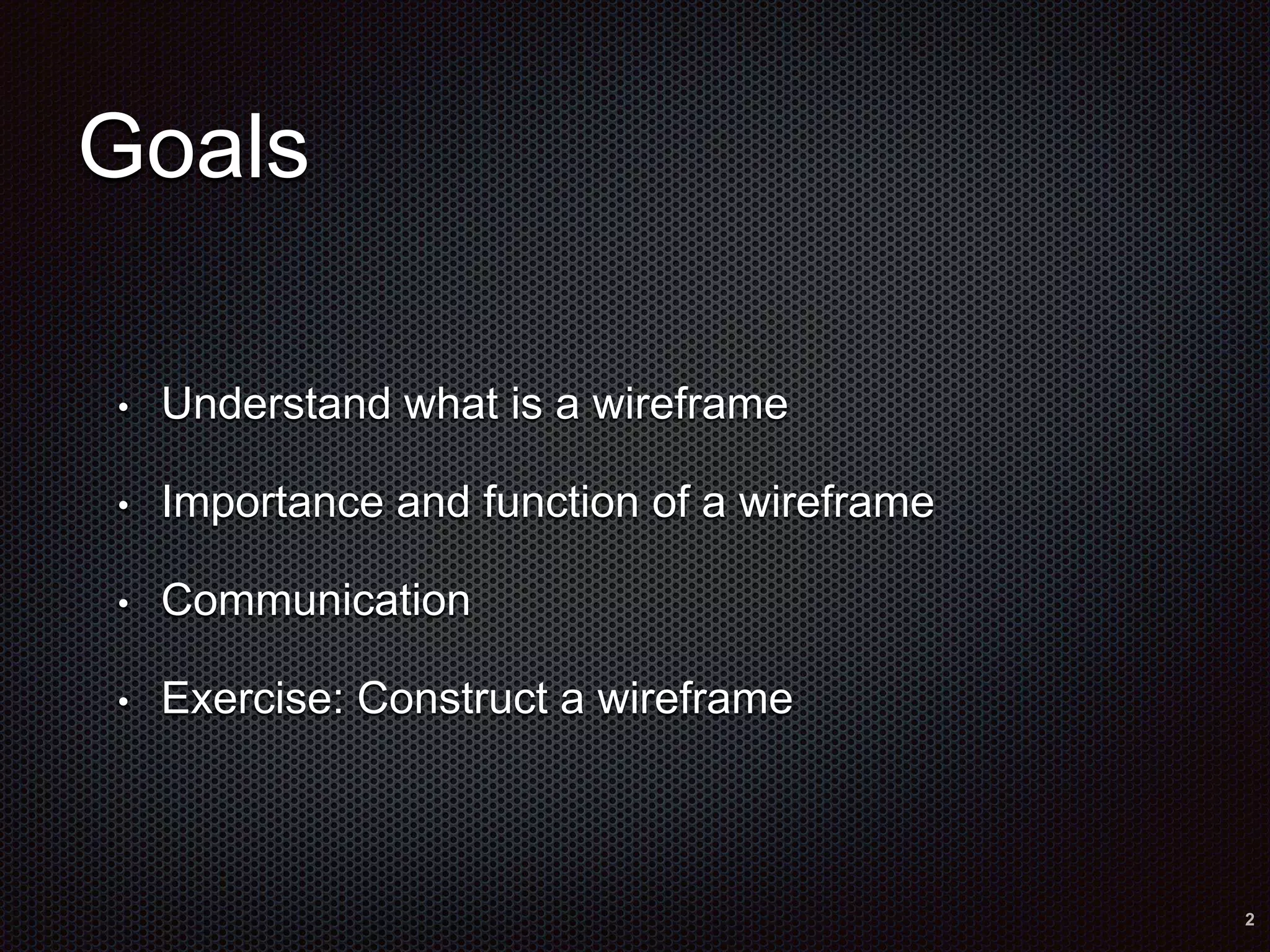 Goals

• Understand what is a wireframe

• Importance and function of a wireframe

• Communication

• Exercise: Construct a wireframe

2